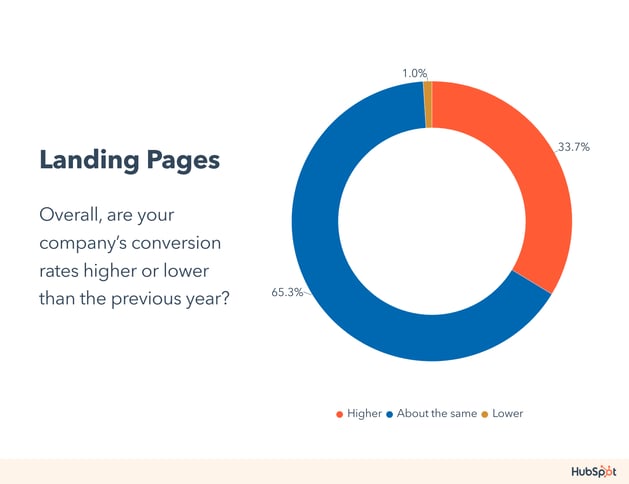 Landing Pages

Overall, are your company's conversion rates higher or lower than the previous year?

1.0%

33.7%

65.3%

Higher About the same Lower

HubSpot